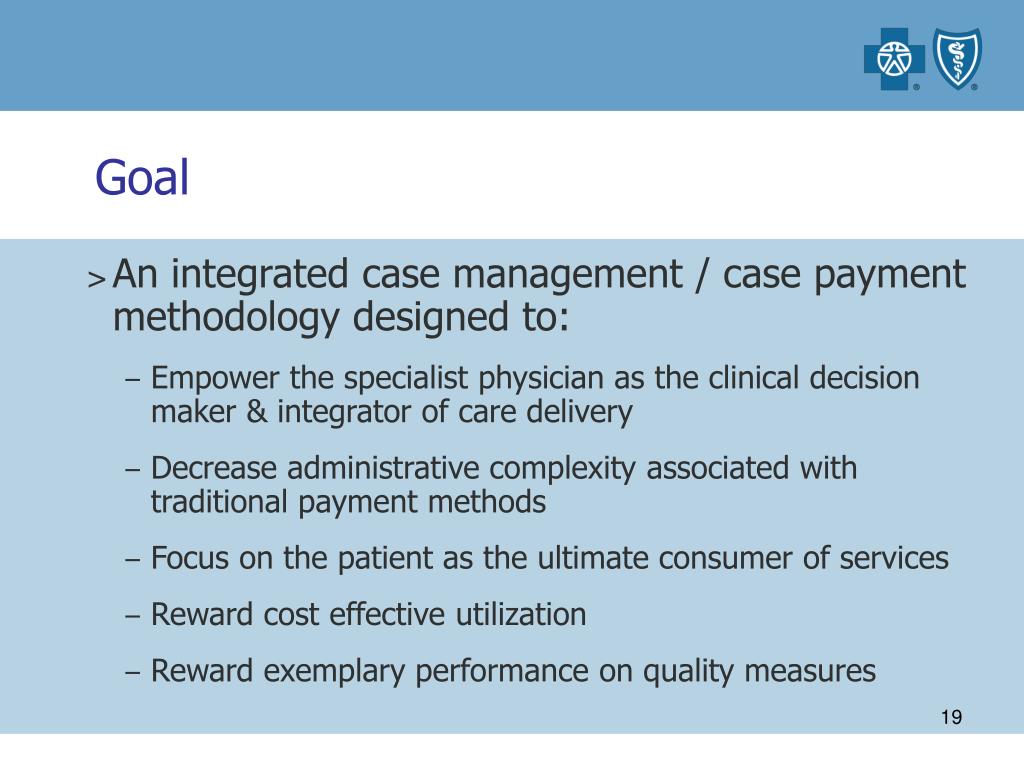 Goal

> An integrated case management / case payment methodology designed to:

– Empower the specialist physician as the clinical decision maker & integrator of care delivery

– Decrease administrative complexity associated with traditional payment methods

– Focus on the patient as the ultimate consumer of services

– Reward cost effective utilization

– Reward exemplary performance on quality measures

19